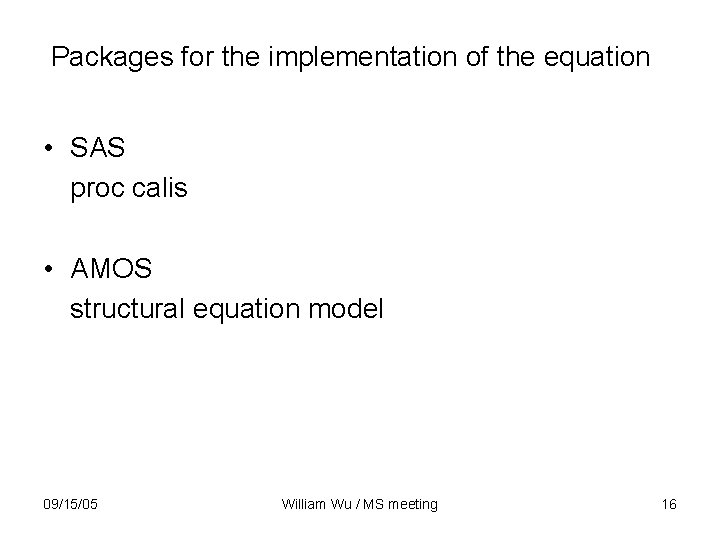 Packages for the implementation of the equation

• SAS
proc calis

• AMOS
structural equation model

09/15/05

William Wu / MS meeting

16